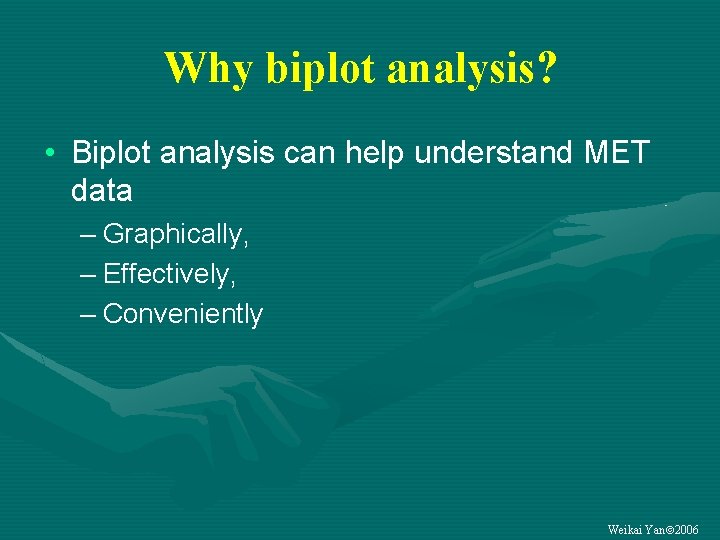 Why biplot analysis?

• Biplot analysis can help understand MET data

– Graphically,

– Effectively,

– Conveniently

Weikai Yan©2006